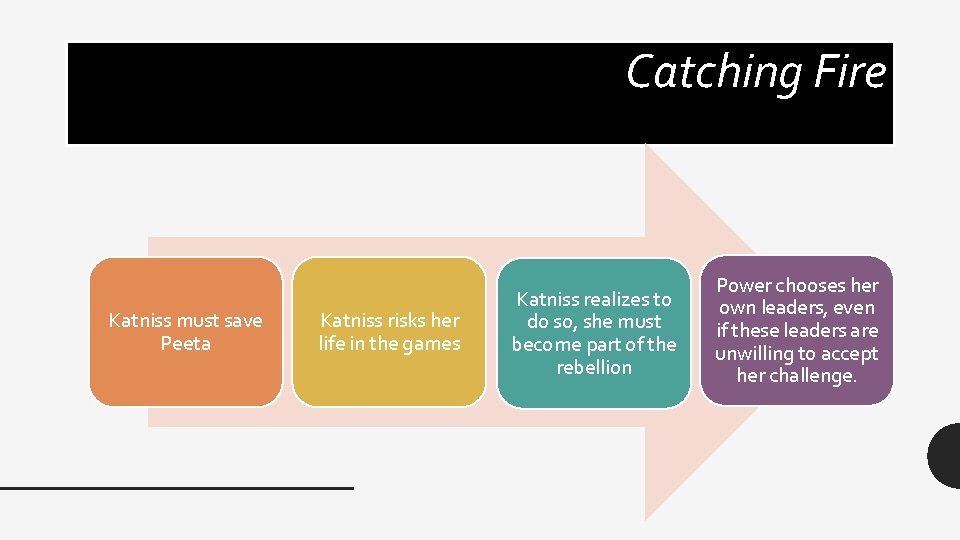 Catching Fire

Katniss must save Peeta

Katniss risks her life in the games

Katniss realizes to do so, she must become part of the rebellion

Power chooses her own leaders, even if these leaders are unwilling to accept her challenge.